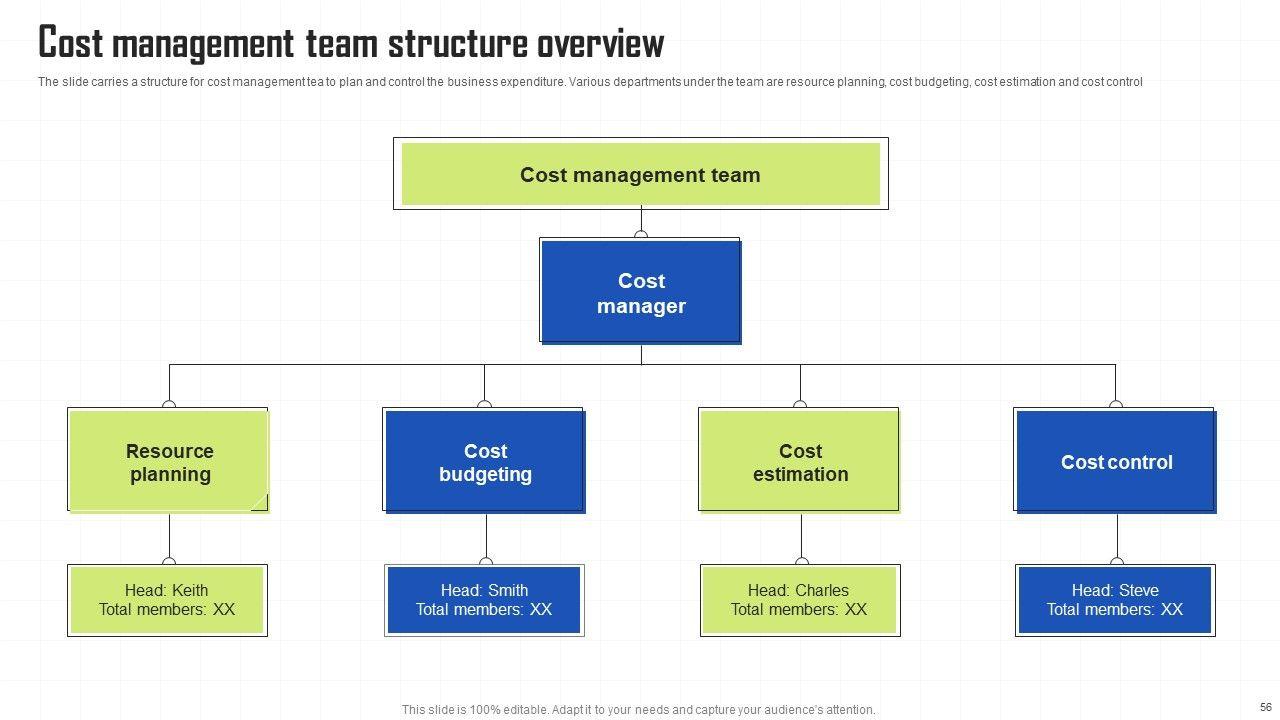 Cost management team structure overview

The slide carries a structure for cost management tea to plan and control the business expenditure. Various departments under the team are resource planning, cost budgeting, cost estimation and cost control

Cost management team

Cost manager

Resource planning

Cost budgeting

Cost estimation

Cost control

Head: Keith
Total members: XX

Head: Smith
Total members: XX

Head: Charles
Total members: XX

Head: Steve
Total members: XX

This slide is 100% editable. Adapt it to your needs and capture your audience's attention.

56